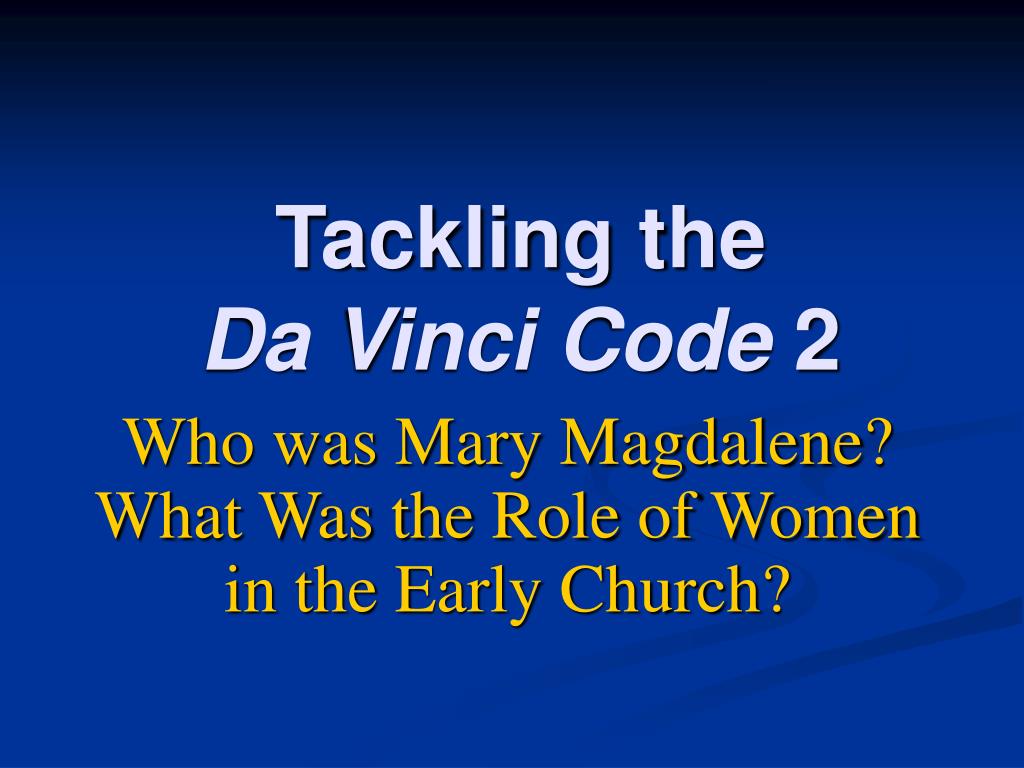 Tackling the
Da Vinci Code 2

Who was Mary Magdalene?
What Was the Role of Women in the Early Church?